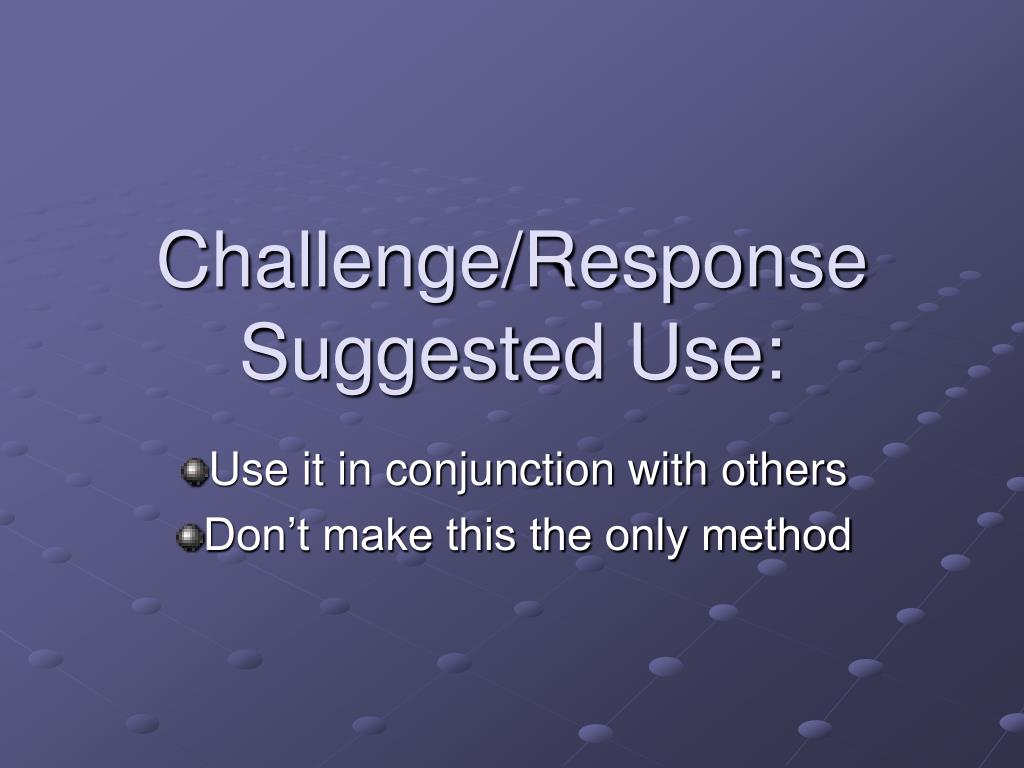 Challenge/Response Suggested Use:

Use it in conjunction with others
Don’t make this the only method